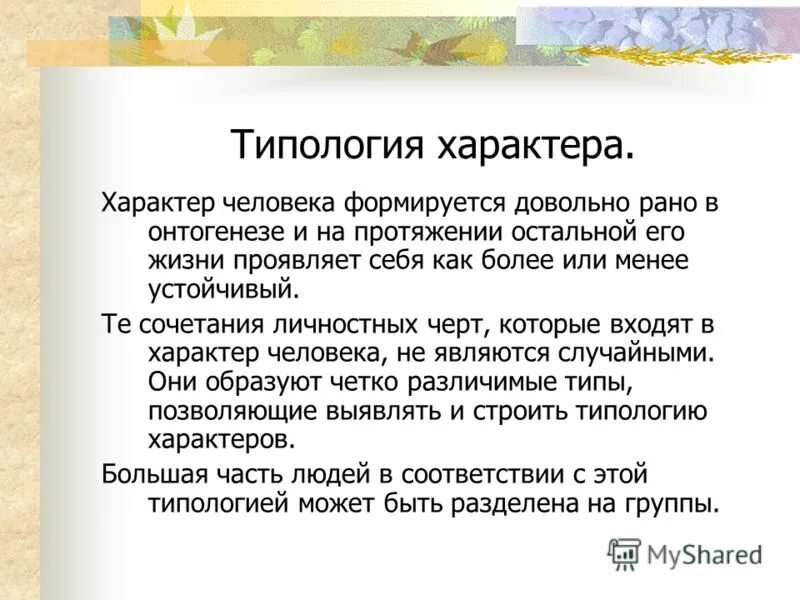 Типология характера.

Характер человека формируется довольно рано в онтогенезе и на протяжении остальной его жизни проявляет себя как более или менее устойчивый.

Те сочетания личностных черт, которые входят в характер человека, не являются случайными. Они образуют четко различимые типы, позволяющие выявлять и строить типологию характеров.

Большая часть людей в соответствии с этой типологией может быть разделена на группы.

MyShared